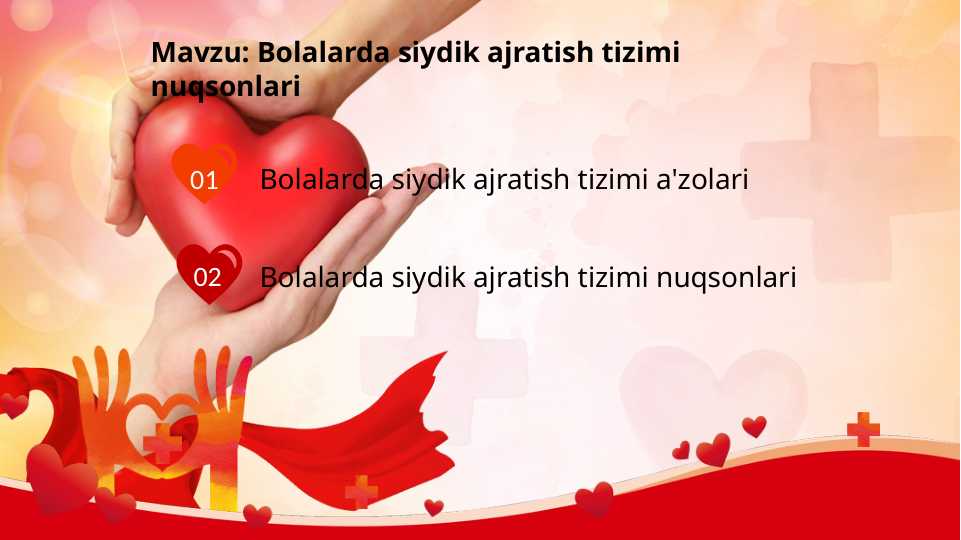 Mavzu: Bolalarda siydik ajratish tizimi nuqsonlari

01 Bolalarda siydik ajratish tizimi a'zolari

02 Bolalarda siydik ajratish tizimi nuqsonlari